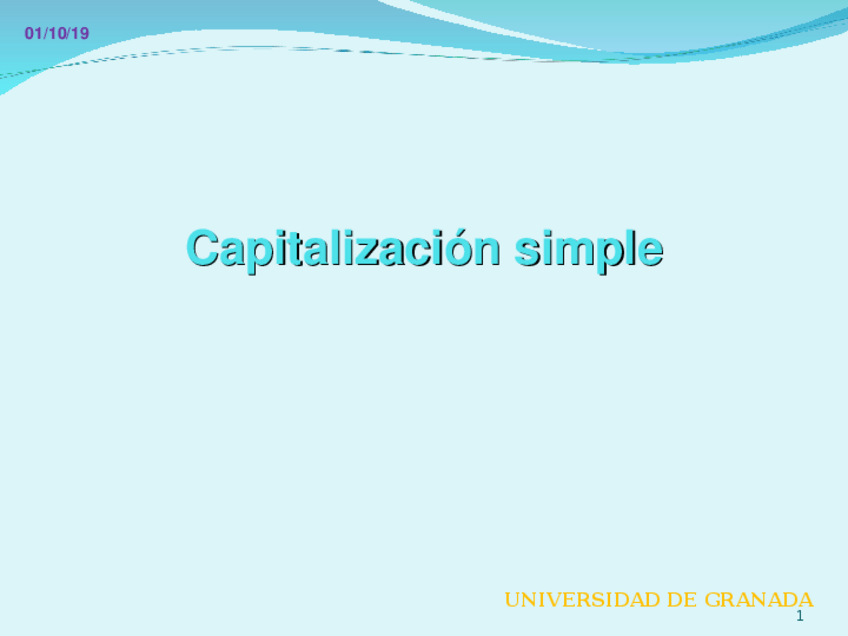 01/10/19

Capitalización simple

UNIVERSIDAD DE GRANADA

1